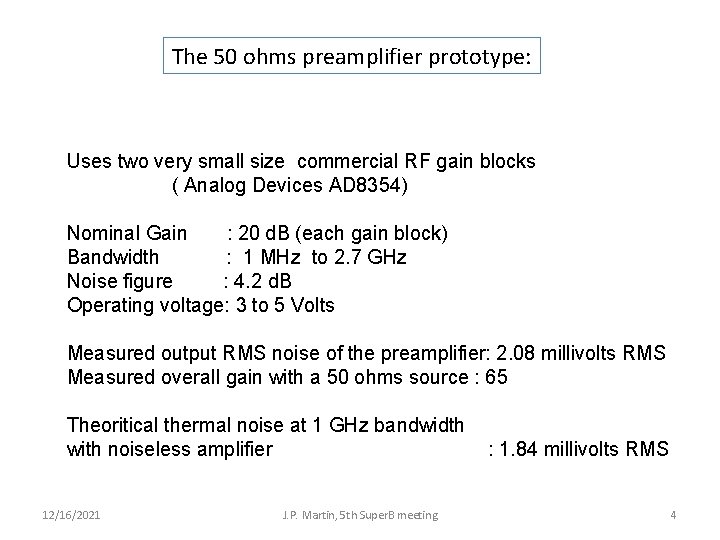 The 50 ohms preamplifier prototype:

Uses two very small size commercial RF gain blocks
( Analog Devices AD8354)

Nominal Gain : 20 dB (each gain block)
Bandwidth : 1 MHz to 2.7 GHz
Noise figure : 4.2 dB
Operating voltage: 3 to 5 Volts

Measured output RMS noise of the preamplifier: 2.08 millivolts RMS
Measured overall gain with a 50 ohms source : 65

Theoritical thermal noise at 1 GHz bandwidth
with noiseless amplifier : 1.84 millivolts RMS

12/16/2021 J.P. Martin, 5th SuperB meeting 4